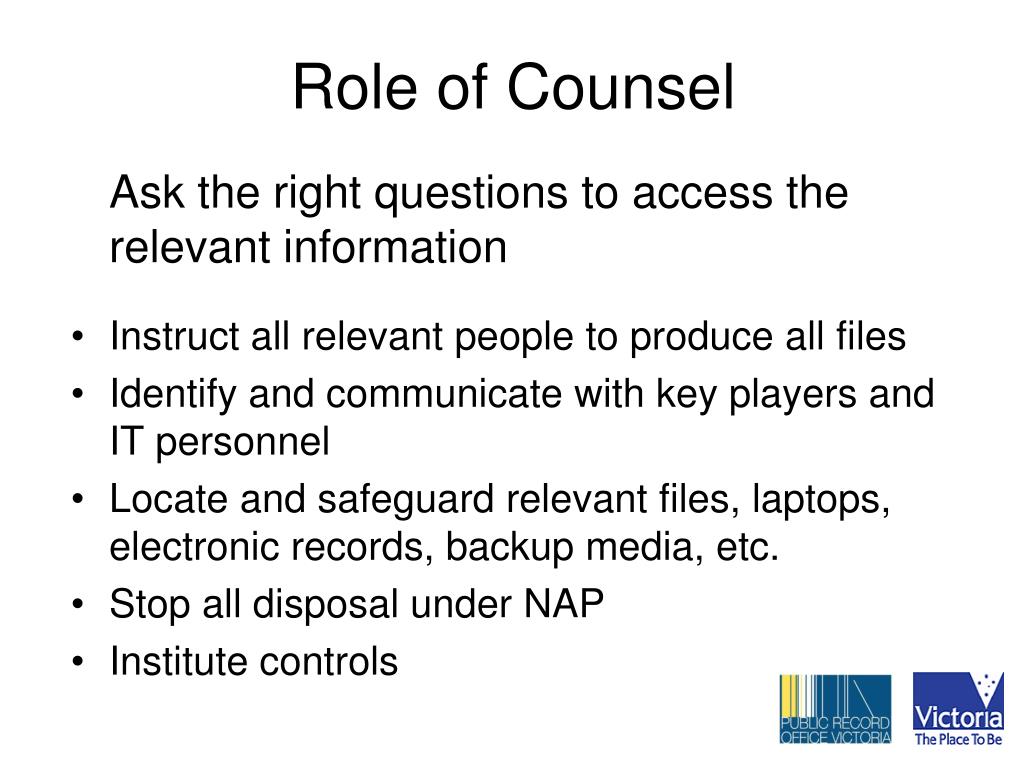 Role of Counsel

Ask the right questions to access the relevant information

• Instruct all relevant people to produce all files
• Identify and communicate with key players and IT personnel
• Locate and safeguard relevant files, laptops, electronic records, backup media, etc.
• Stop all disposal under NAP
• Institute controls

PUBLIC RECORD OFFICE VICTORIA

Victoria
The Place To Be